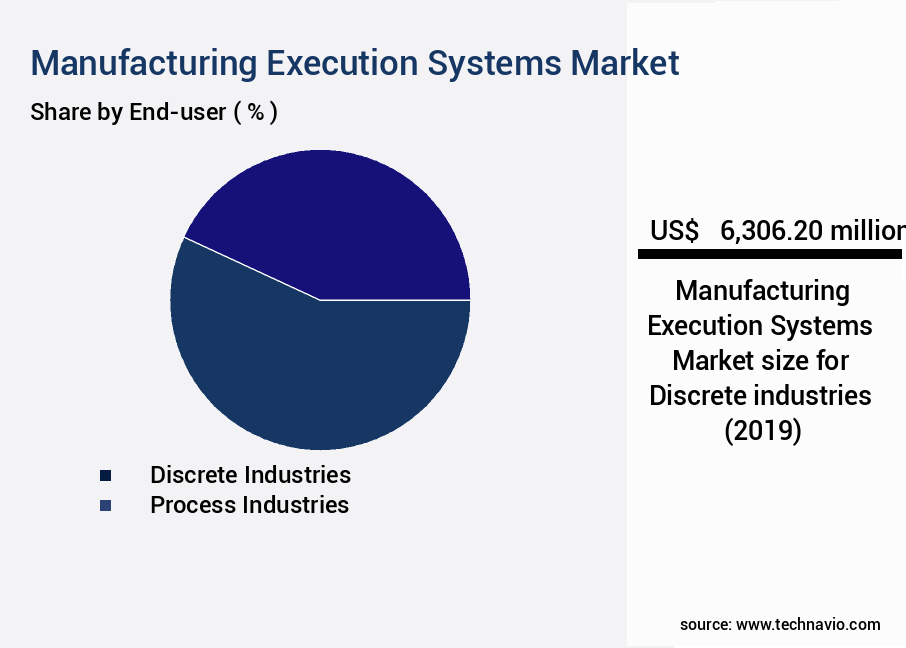 Manufacturing Execution Systems Market

Share by End-user ( % )

Discrete Industries
Process Industries

US$ 6,306.20 million

Manufacturing Execution Systems Market size for Discrete industries (2019)

source: www.technavio.com